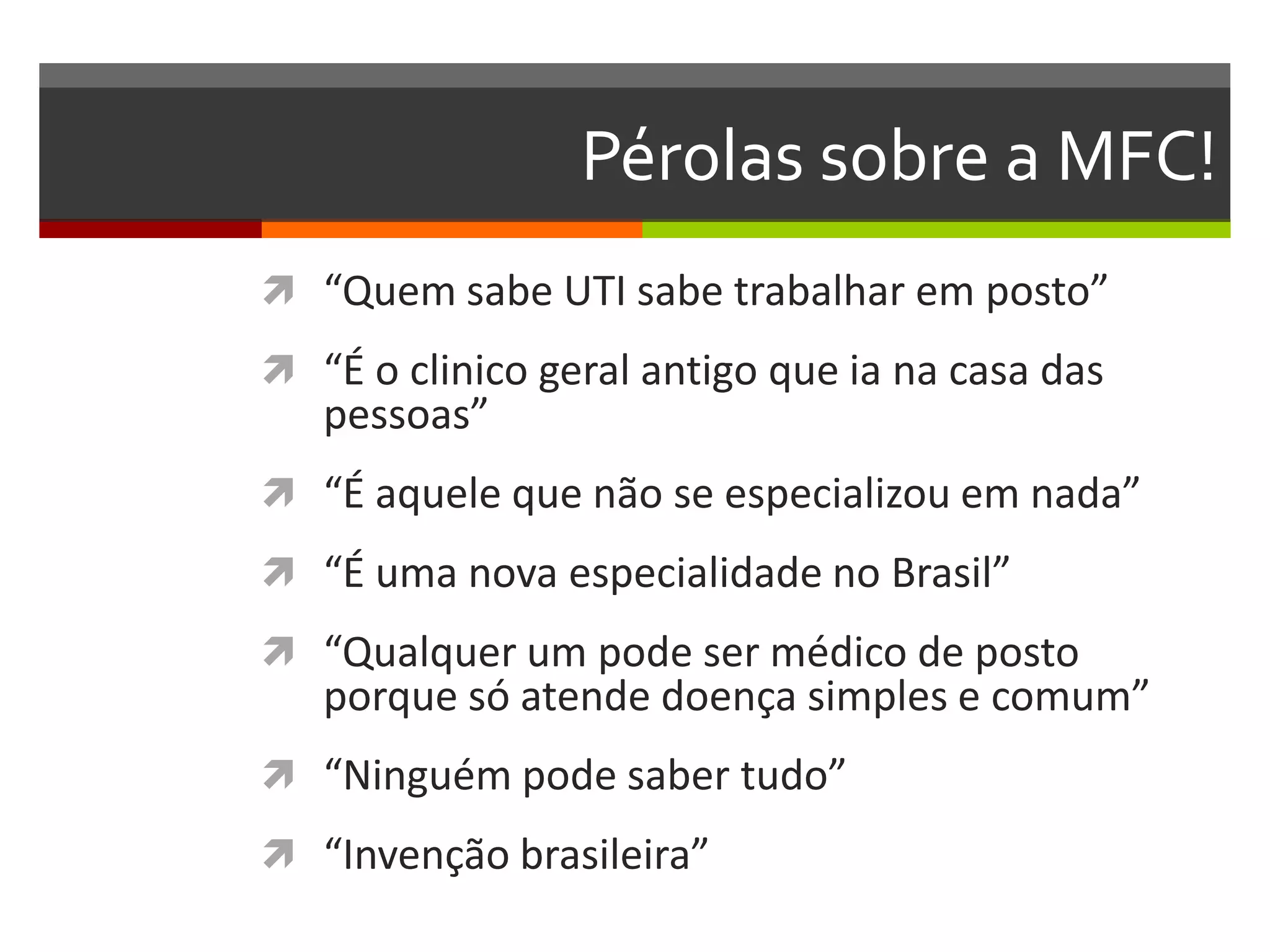 Pérolas sobre a MFC!

“Quem sabe UTI sabe trabalhar em posto”

“É o clinico geral antigo que ia na casa das pessoas”

“É aquele que não se especializou em nada”

“É uma nova especialidade no Brasil”

“Qualquer um pode ser médico de posto porque só atende doença simples e comum”

“Ninguém pode saber tudo”

“Invenção brasileira”